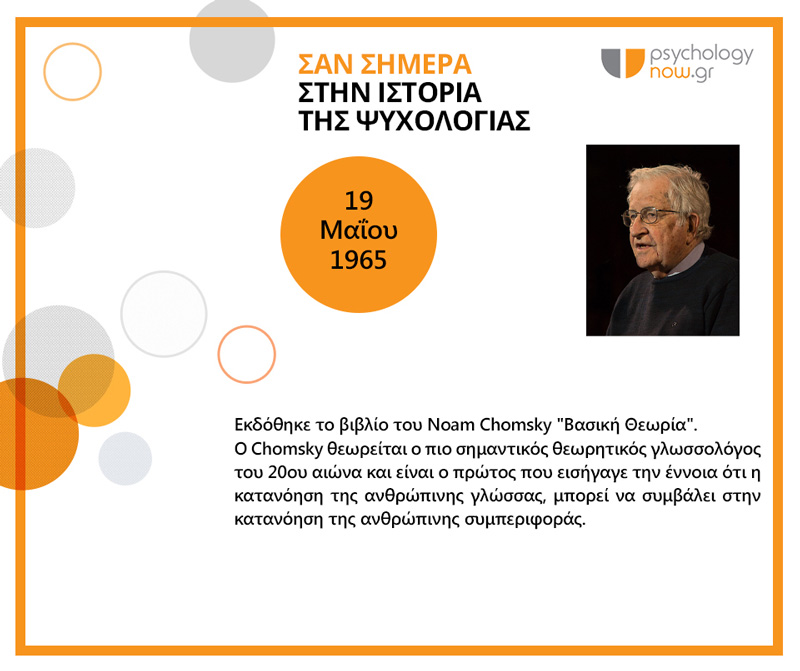 ΣΑΝ ΣΗΜΕΡΑ
ΣΤΗΝ ΙΣΤΟΡΙΑ
ΤΗΣ ΨΥΧΟΛΟΓΙΑΣ

psychology now.gr

19
Μαΐου
1965

Εκδόθηκε το βιβλίο του Noam Chomsky "Βασική Θεωρία".
Ο Chomsky θεωρείται ο πιο σημαντικός θεωρητικός γλωσσολόγος του 20ου αιώνα και είναι ο πρώτος που εισήγαγε την έννοια ότι η κατανόηση της ανθρώπινης γλώσσας, μπορεί να συμβάλει στην κατανόηση της ανθρώπινης συμπεριφοράς.